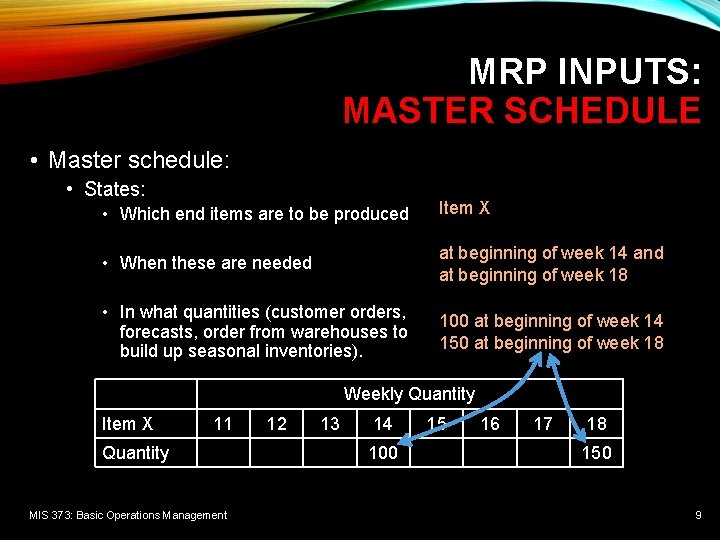 MRP INPUTS:
MASTER SCHEDULE

• Master schedule:
  • States:
    • Which end items are to be produced
    • When these are needed
    • In what quantities (customer orders, forecasts, order from warehouses to build up seasonal inventories).

Item X

at beginning of week 14 and at beginning of week 18

100 at beginning of week 14
150 at beginning of week 18

| | Weekly Quantity | | | | | | | |
|---|---|---|---|---|---|---|---|---|
| Item X | 11 | 12 | 13 | 14 | 15 | 16 | 17 | 18 |
| Quantity | | | | 100 | | | | 150 |

MIS 373: Basic Operations Management

9